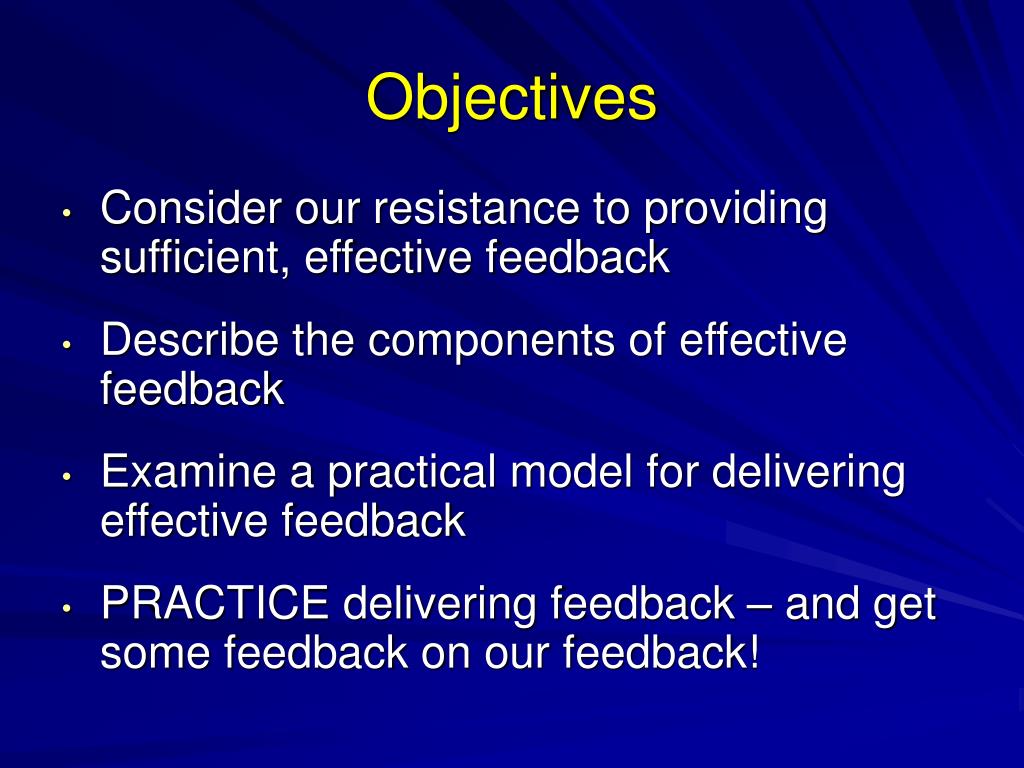 Objectives

• Consider our resistance to providing sufficient, effective feedback

• Describe the components of effective feedback

• Examine a practical model for delivering effective feedback

• PRACTICE delivering feedback – and get some feedback on our feedback!